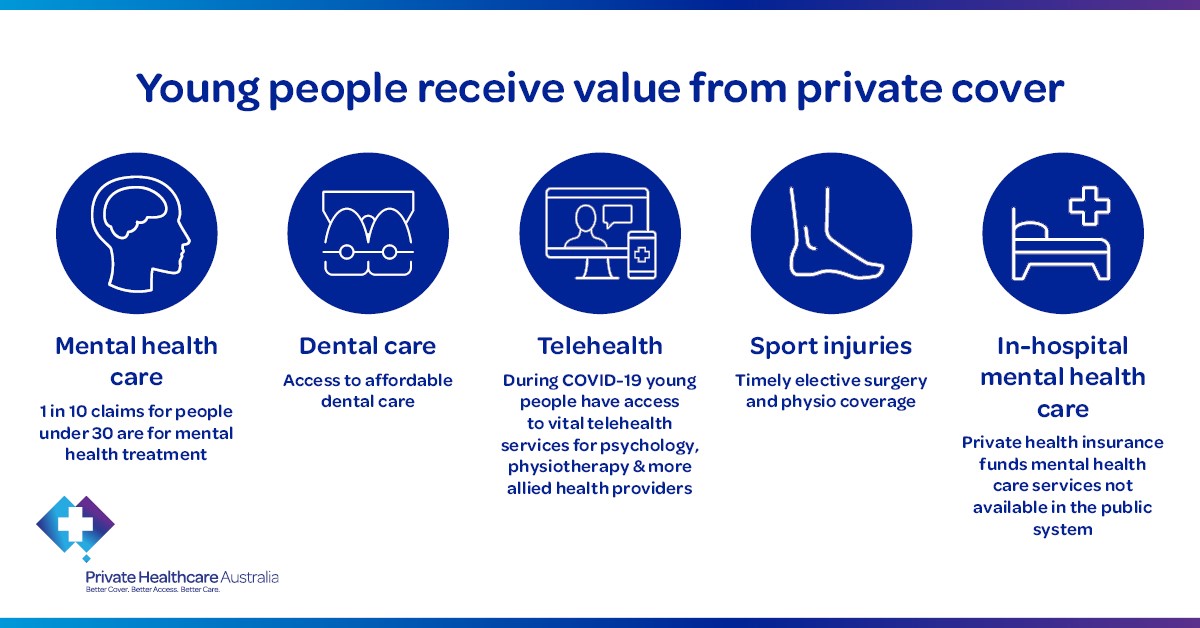 Young people receive value from private cover

Mental health care

1 in 10 claims for people under 30 are for mental health treatment

Dental care

Access to affordable dental care

Telehealth

During COVID-19 young people have access to vital telehealth services for psychology, physiotherapy & more allied health providers

Sport injuries

Timely elective surgery and physio coverage

In-hospital mental health care

Private health insurance funds mental health care services not available in the public system

Private Healthcare Australia
Better Cover. Better Access. Better Care.